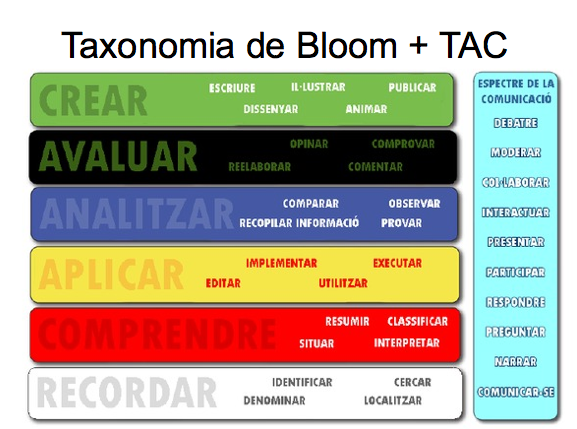 Taxonomia de Bloom + TAC

CREAR
ESCRIURE IL·LUSTRAR PUBLICAR
DISSENYAR ANIMAR

AVALUAR
OPINAR COMPROVAR
REELABORAR COMENTAR

ANALITZAR
COMPARAR OBSERVAR
RECOPILAR INFORMACIÓ PROVAR

APLICAR
IMPLEMENTAR EXECUTAR
EDITAR UTILITZAR

COMPRENDRE
RESUMIR CLASSIFICAR
SITUAR INTERPRETAR

RECORDAR
IDENTIFICAR CERCAR
DENOMINAR LOCALITZAR

ESPECTRE DE LA COMUNICACIÓ
DEBATRE
MODERAR
COL·LABORAR
INTERACTUAR
PRESENTAR
PARTICIPAR
RESPONDRE
PREGUNTAR
NARRAR
COMUNICAR-SE